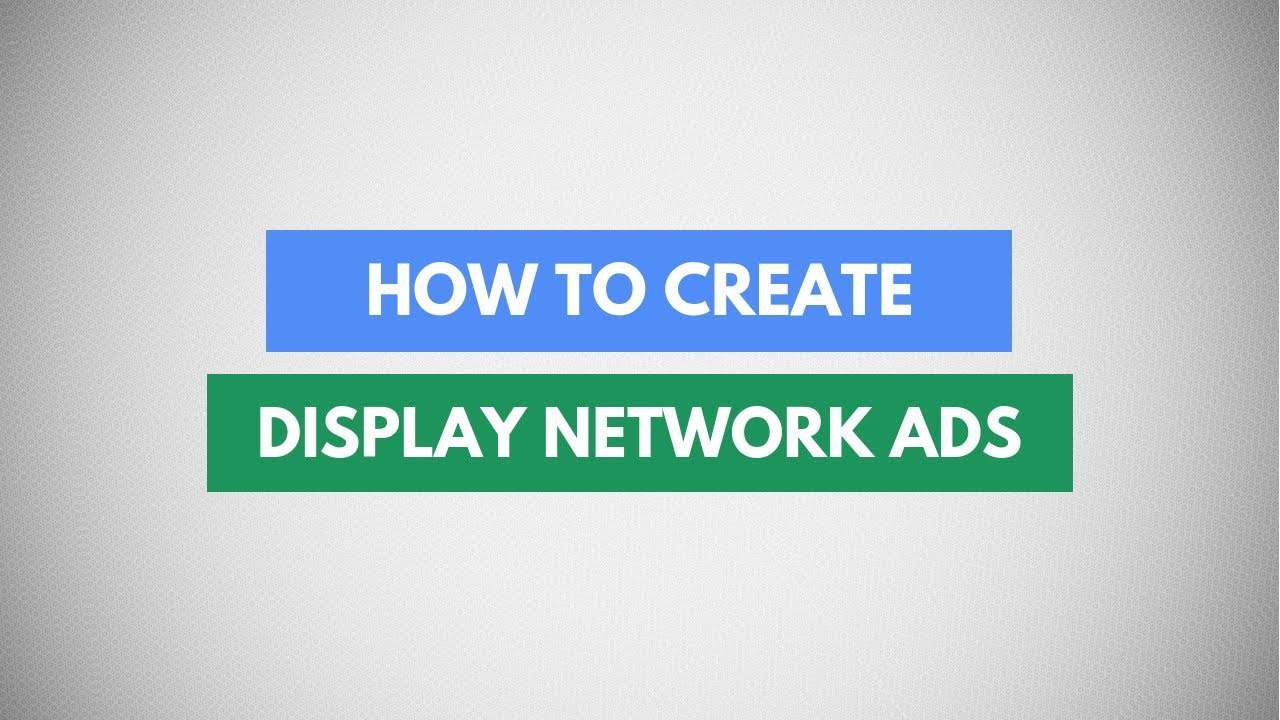 HOW TO CREATE

DISPLAY NETWORK ADS